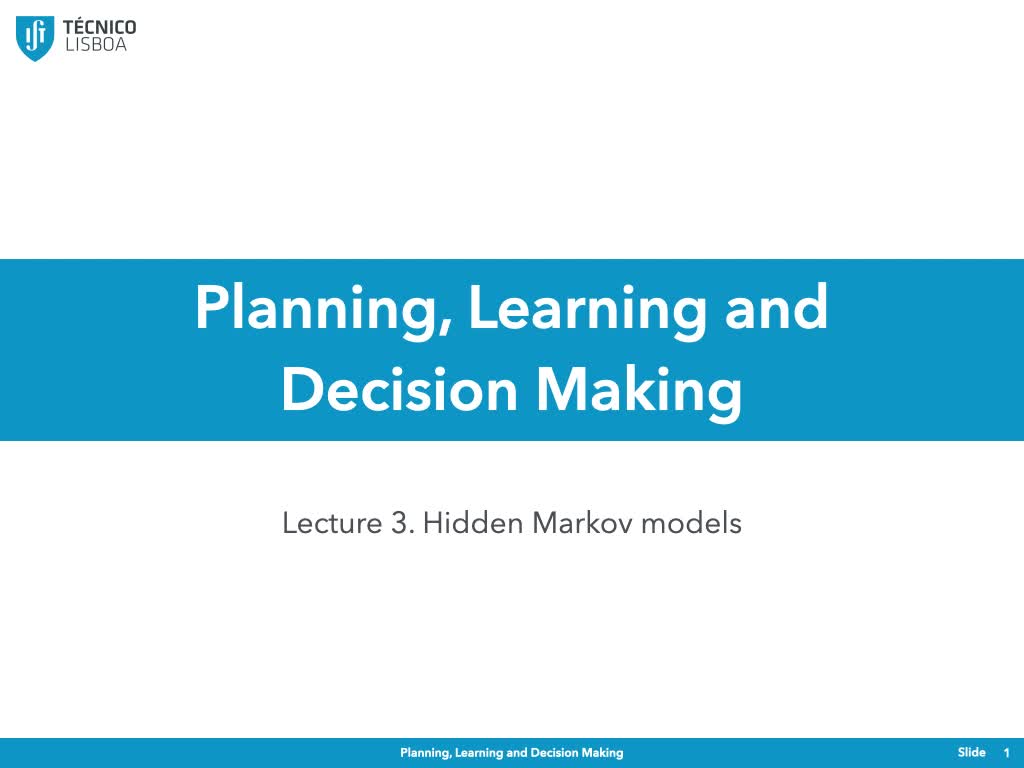 TÉCNICO LISBOA

Planning, Learning and Decision Making

Lecture 3. Hidden Markov models

Planning, Learning and Decision Making

Slide 1